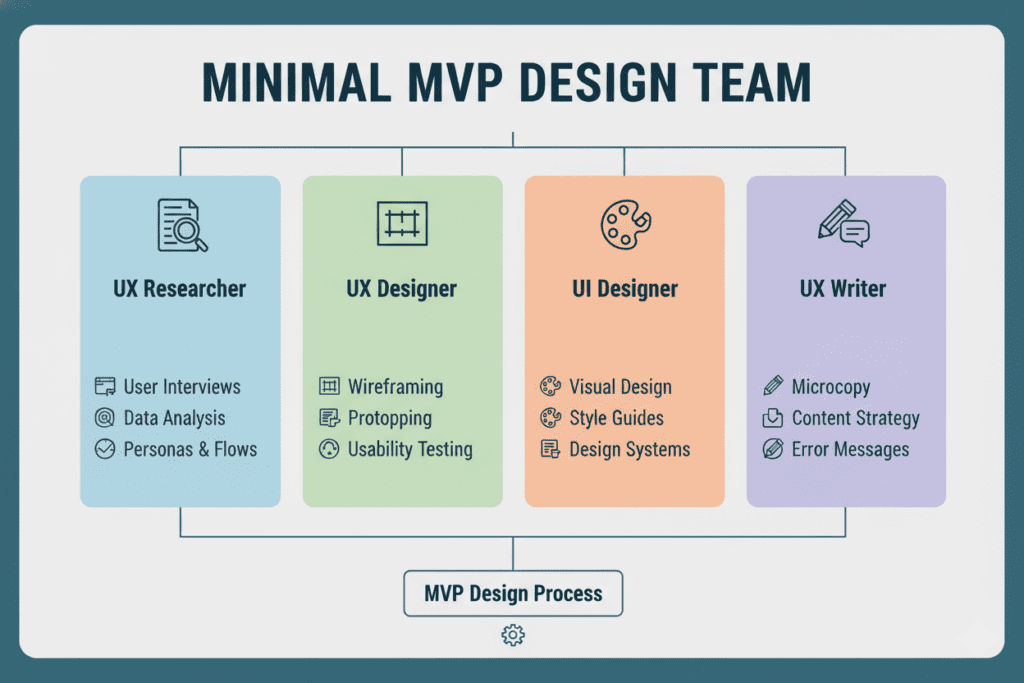 MINIMAL MVP DESIGN TEAM

UX Researcher

User Interviews
Data Analysis
Personas & Flows

UX Designer

Wireframing
Protopping
Usability Testing

UI Designer

Visual Design
Style Guides
Design Systems

UX Writer

Microcopy
Content Strategy
Error Messages

MVP Design Process